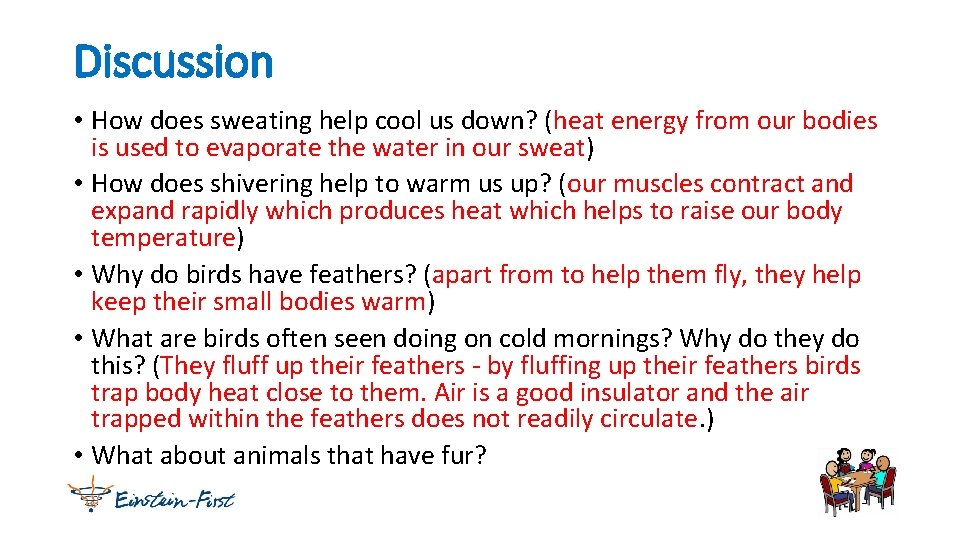 Discussion

• How does sweating help cool us down? (heat energy from our bodies is used to evaporate the water in our sweat)
• How does shivering help to warm us up? (our muscles contract and expand rapidly which produces heat which helps to raise our body temperature)
• Why do birds have feathers? (apart from to help them fly, they help keep their small bodies warm)
• What are birds often seen doing on cold mornings? Why do they do this? (They fluff up their feathers - by fluffing up their feathers birds trap body heat close to them. Air is a good insulator and the air trapped within the feathers does not readily circulate.)
• What about animals that have fur?

Einstein-First